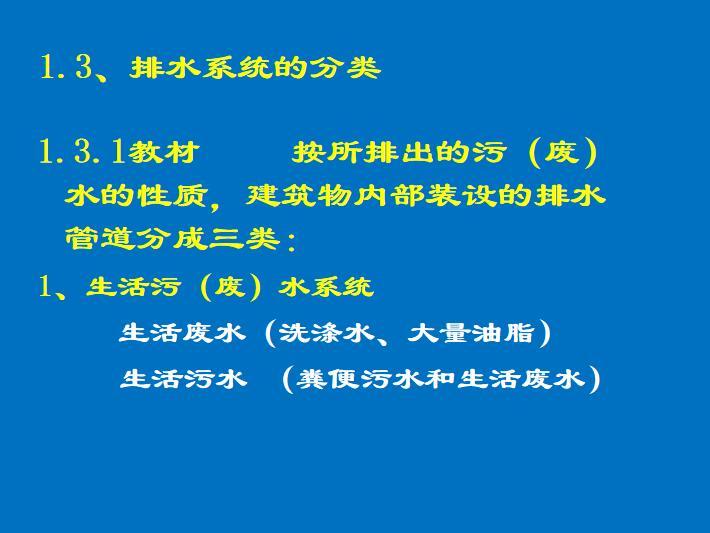 1.3、排水系统的分类

1.3.1教材　　按所排出的污（废）水的性质，建筑物内部装设的排水管道分成三类：

1、生活污（废）水系统

生活废水（洗涤水、大量油脂）

生活污水　（粪便污水和生活废水）